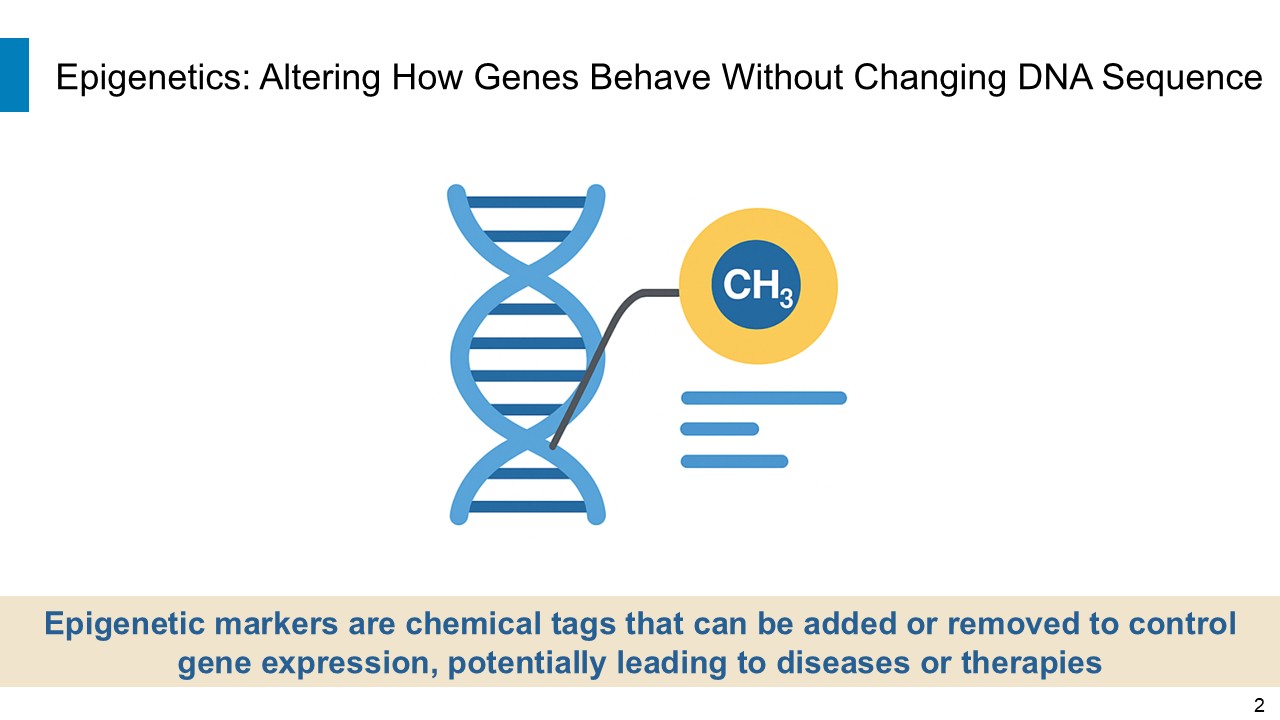 Epigenetics: Altering How Genes Behave Without Changing DNA Sequence

$CH_3$

Epigenetic markers are chemical tags that can be added or removed to control gene expression, potentially leading to diseases or therapies

2